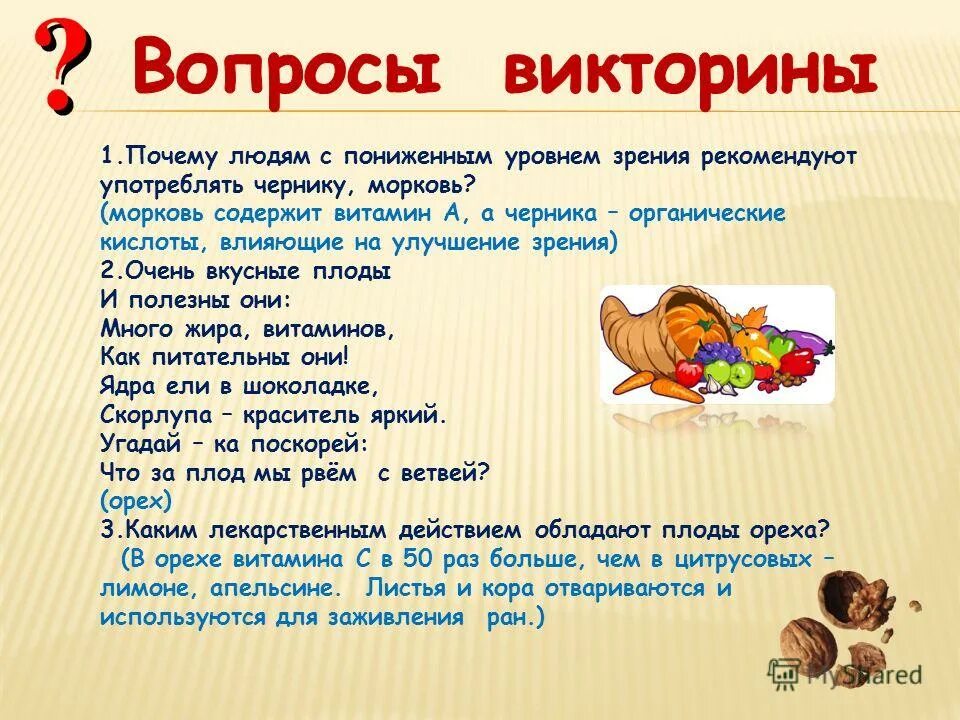 ? Вопросы викторины

1.Почему людям с пониженным уровнем зрения рекомендуют употреблять чернику, морковь?
(морковь содержит витамин А, а черника – органические кислоты, влияющие на улучшение зрения)
2.Очень вкусные плоды
И полезны они:
Много жира, витаминов,
Как питательны они!
Ядра ели в шоколадке,
Скорлупа – краситель яркий.
Угадай – ка поскорей:
Что за плод мы рвём с ветвей?
(орех)
3.Каким лекарственным действием обладают плоды ореха?
(В орехе витамина С в 50 раз больше, чем в цитрусовых – лимоне, апельсине. Листья и кора отвариваются и используются для заживления ран.)

MyShared